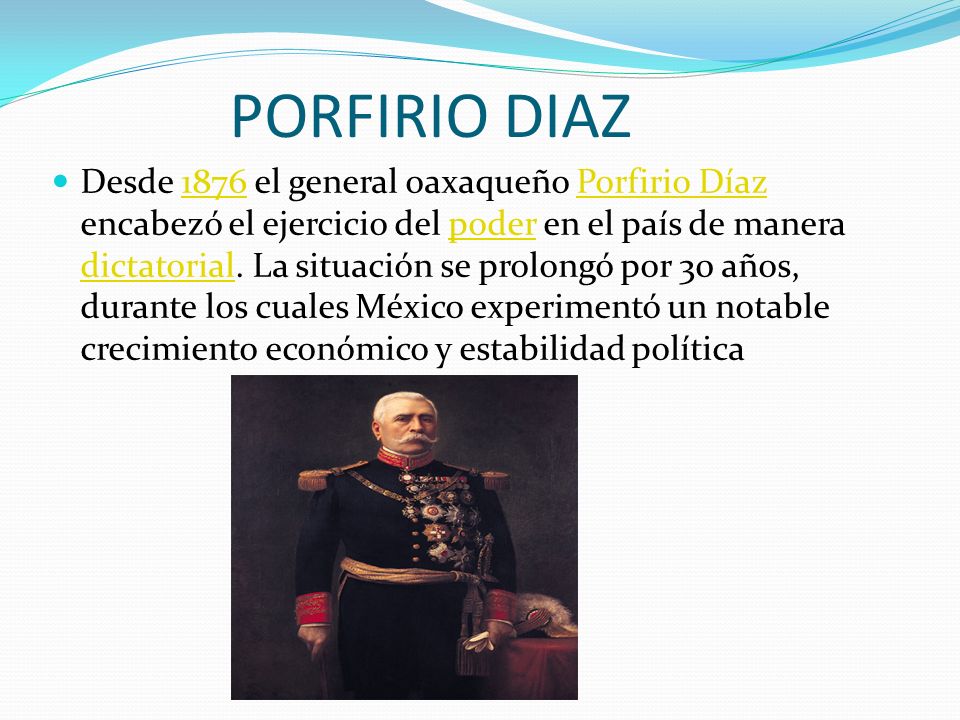 PORFIRIO DIAZ

Desde 1876 el general oaxaqueño Porfirio Díaz encabezó el ejercicio del poder en el país de manera dictatorial. La situación se prolongó por 30 años, durante los cuales México experimentó un notable crecimiento económico y estabilidad política